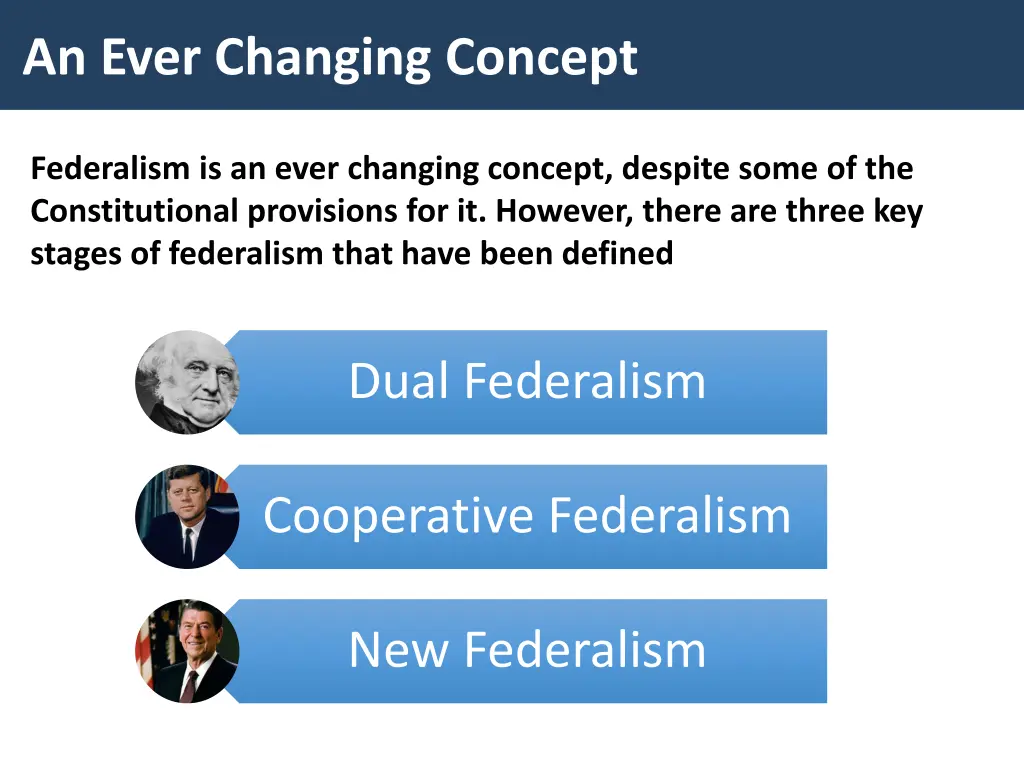 An Ever Changing Concept

Federalism is an ever changing concept, despite some of the Constitutional provisions for it. However, there are three key stages of federalism that have been defined

Dual Federalism

Cooperative Federalism

New Federalism